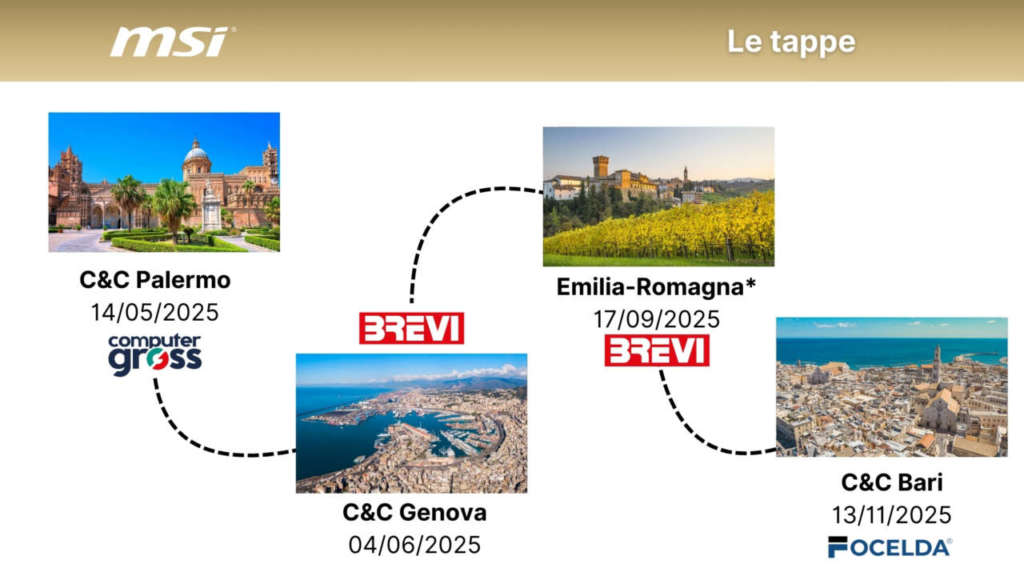 msi

Le tappe

C&C Palermo
14/05/2025
computer gross

BREVI

C&C Genova
04/06/2025

Emilia-Romagna*
17/09/2025
BREVI

C&C Bari
13/11/2025
FOCELDA